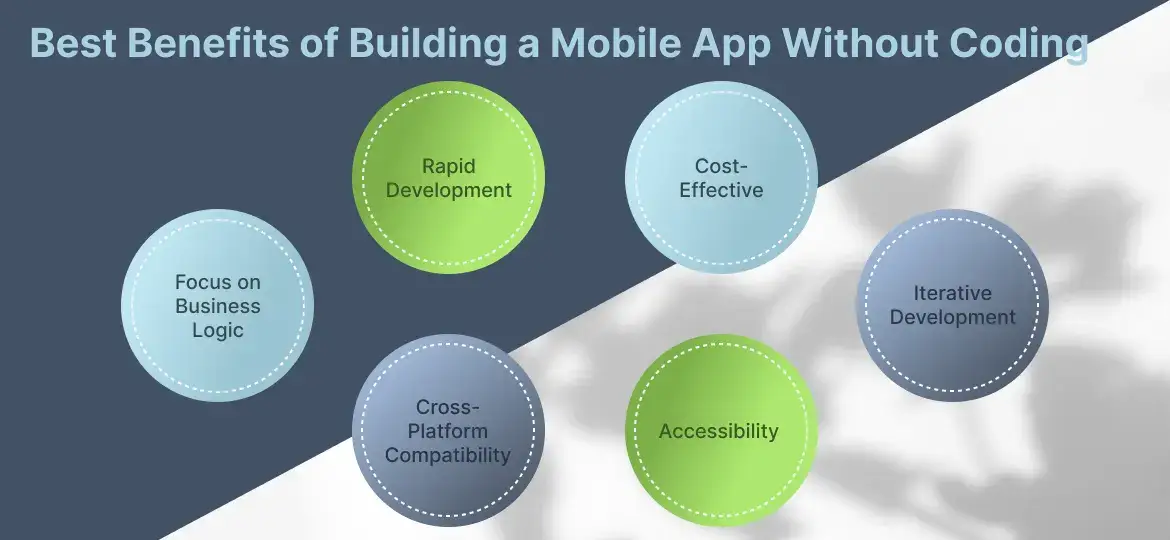 Best Benefits of Building a Mobile App Without Coding

Rapid Development

Cost-Effective

Focus on Business Logic

Iterative Development

Cross-Platform Compatibility

Accessibility